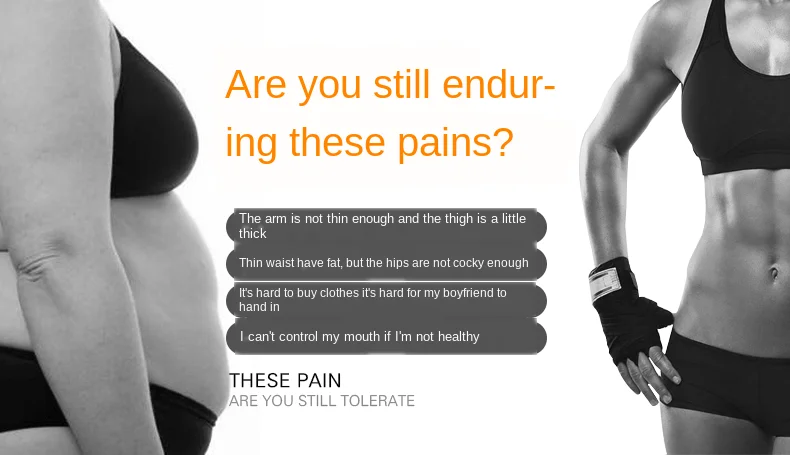 Are you still enduring these pains?

The arm is not thin enough and the thigh is a little thick

Thin waist have fat, but the hips are not cocky enough

It's hard to buy clothes it's hard for my boyfriend to hand in

I can't control my mouth if I'm not healthy

THESE PAIN
ARE YOU STILL TOLERATE